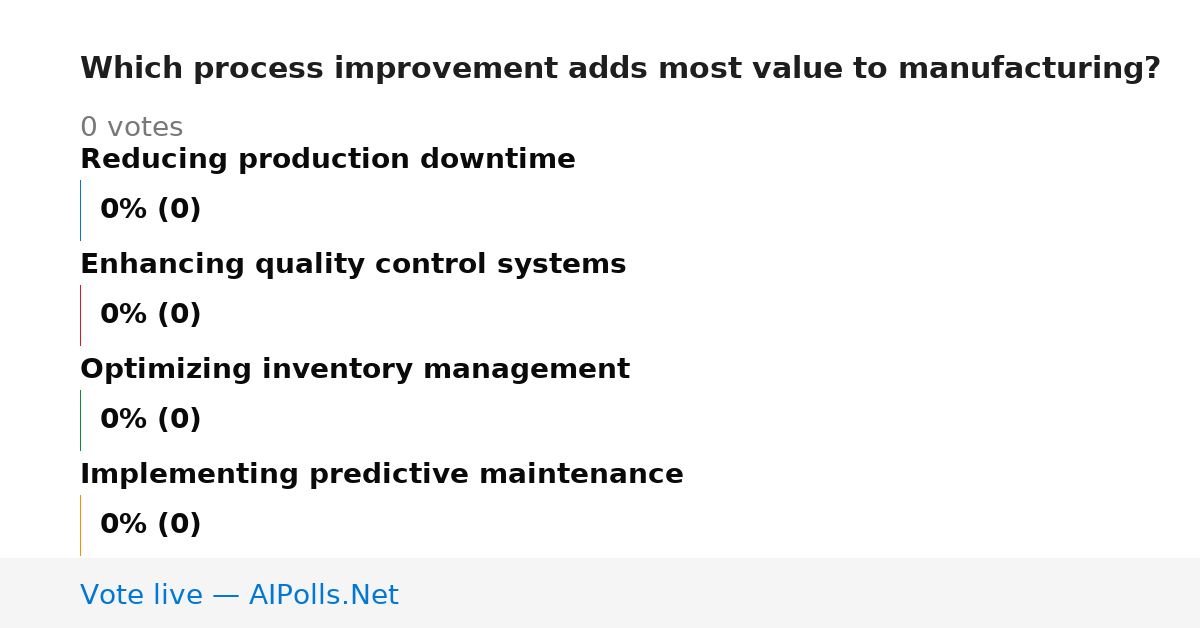 Which process improvement adds most value to manufacturing?

0 votes

Reducing production downtime

0% (0)

Enhancing quality control systems

0% (0)

Optimizing inventory management

0% (0)

Implementing predictive maintenance

0% (0)

Vote live — AIPolls.Net